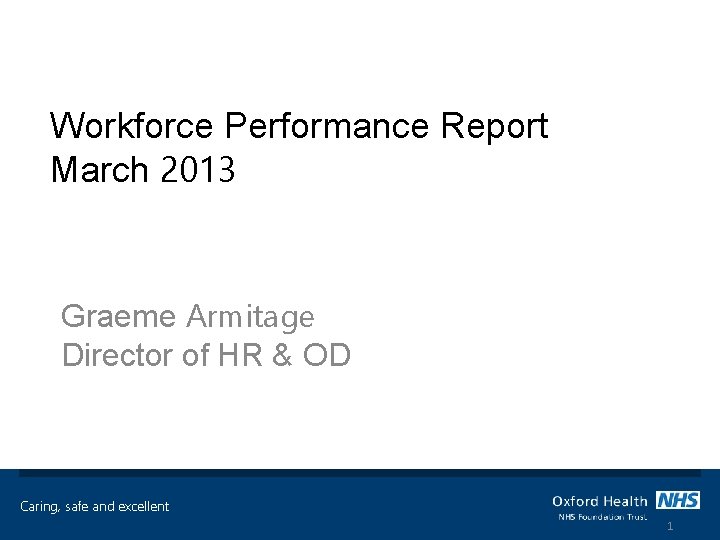 Workforce Performance Report
March 2013

Graeme Armitage
Director of HR & OD

Caring, safe and excellent

Oxford Health NHS
NHS Foundation Trust

1